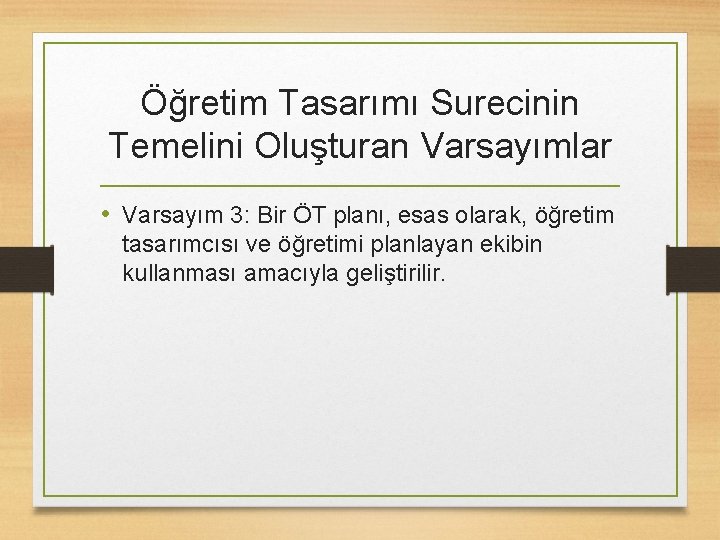 Öğretim Tasarımı Surecinin Temelini Oluşturan Varsayımlar

• Varsayım 3: Bir ÖT planı, esas olarak, öğretim tasarımcısı ve öğretimi planlayan ekibin kullanması amacıyla geliştirilir.